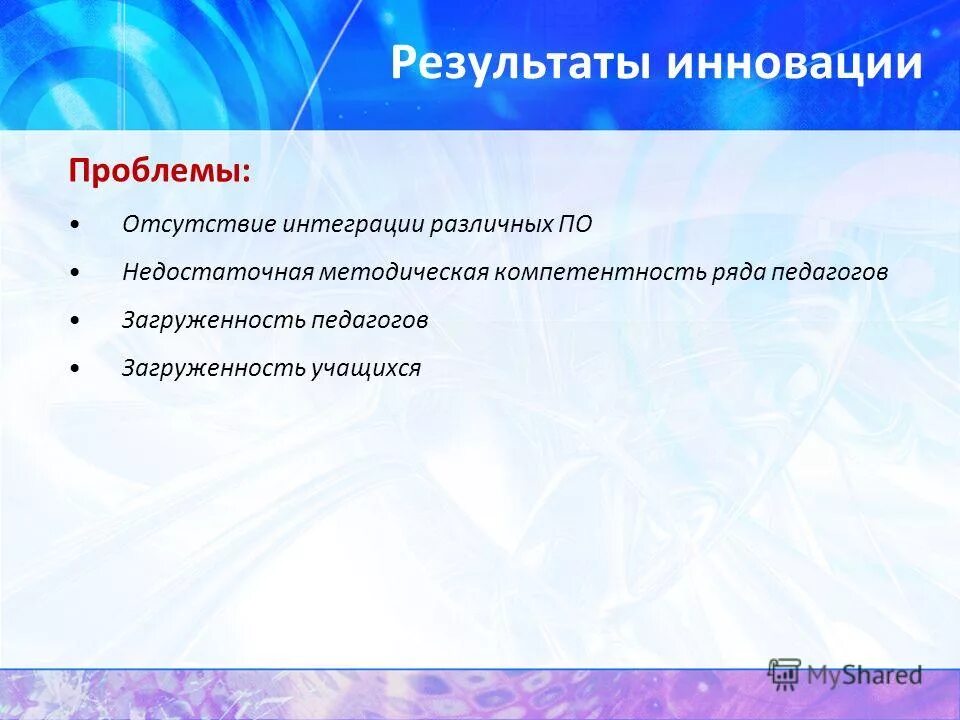 Результаты инновации

Проблемы:

• Отсутствие интеграции различных ПО

• Недостаточная методическая компетентность ряда педагогов

• Загруженность педагогов

• Загруженность учащихся

MyShared